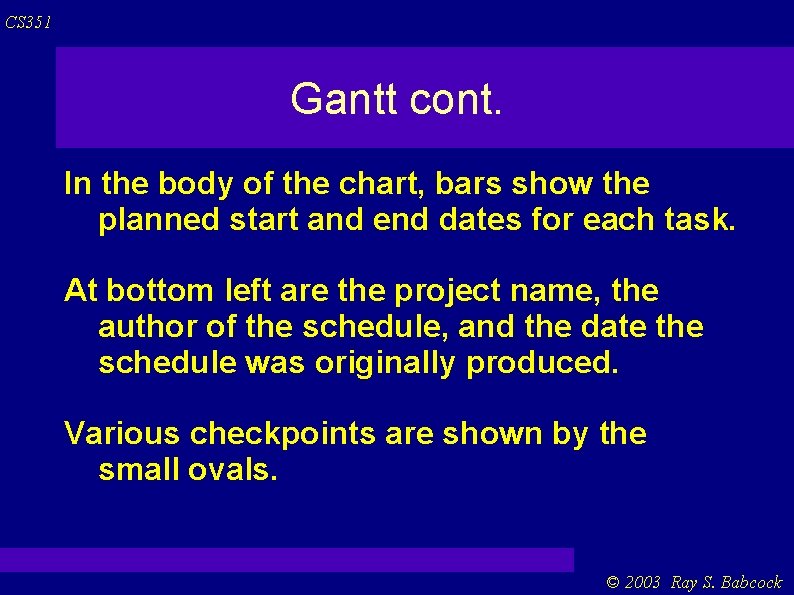 CS351

Gantt cont.

In the body of the chart, bars show the planned start and end dates for each task.

At bottom left are the project name, the author of the schedule, and the date the schedule was originally produced.

Various checkpoints are shown by the small ovals.

© 2003 Ray S. Babcock